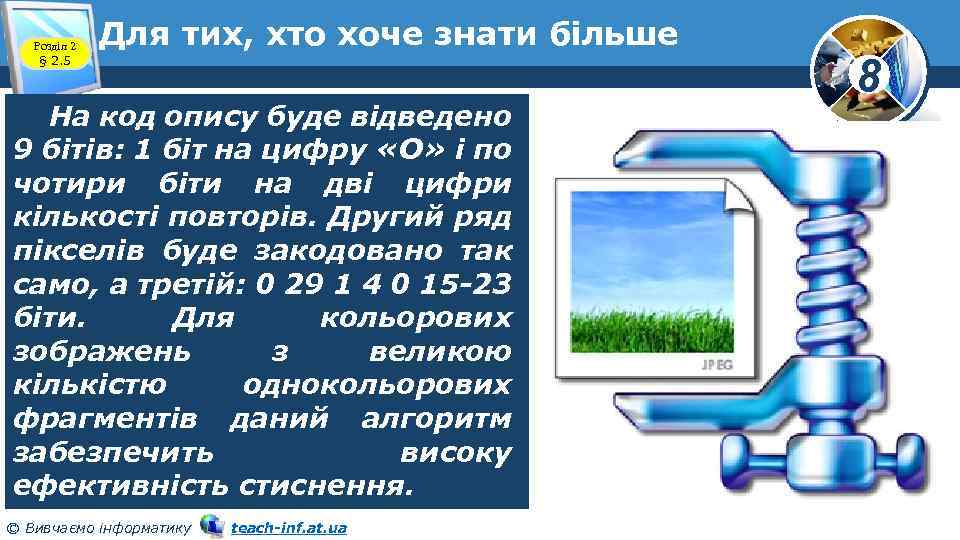 Розділ 2
§ 2.5

Для тих, хто хоче знати більше

8

На код опису буде відведено 9 бітів: 1 біт на цифру «О» і по чотири біти на дві цифри кількості повторів. Другий ряд пікселів буде закодовано так само, а третій: 0 29 1 4 0 15-23 біти. Для кольорових зображень з великою кількістю однокольорових фрагментів даний алгоритм забезпечить високу ефективність стиснення.

JPEG

© Вивчаємо інформатику teach-inf.at.ua